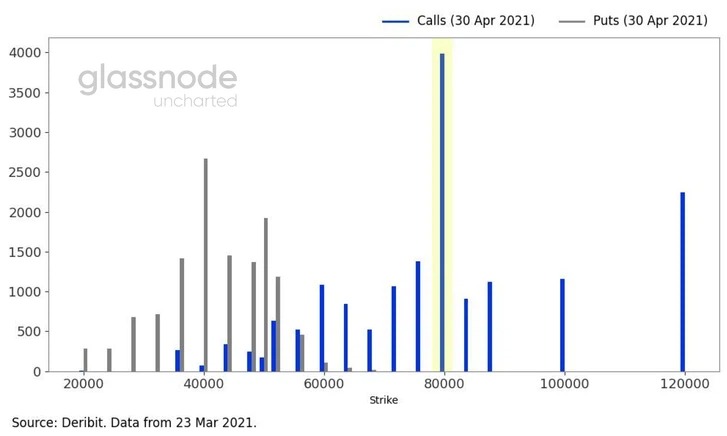 Calls (30 Apr 2021)
Puts (30 Apr 2021)

glassnode
uncharted

4000
3500
3000
2500
2000
1500
1000
500
0

20000
40000
60000
80000
100000
120000

Strike

Source: Deribit. Data from 23 Mar 2021.